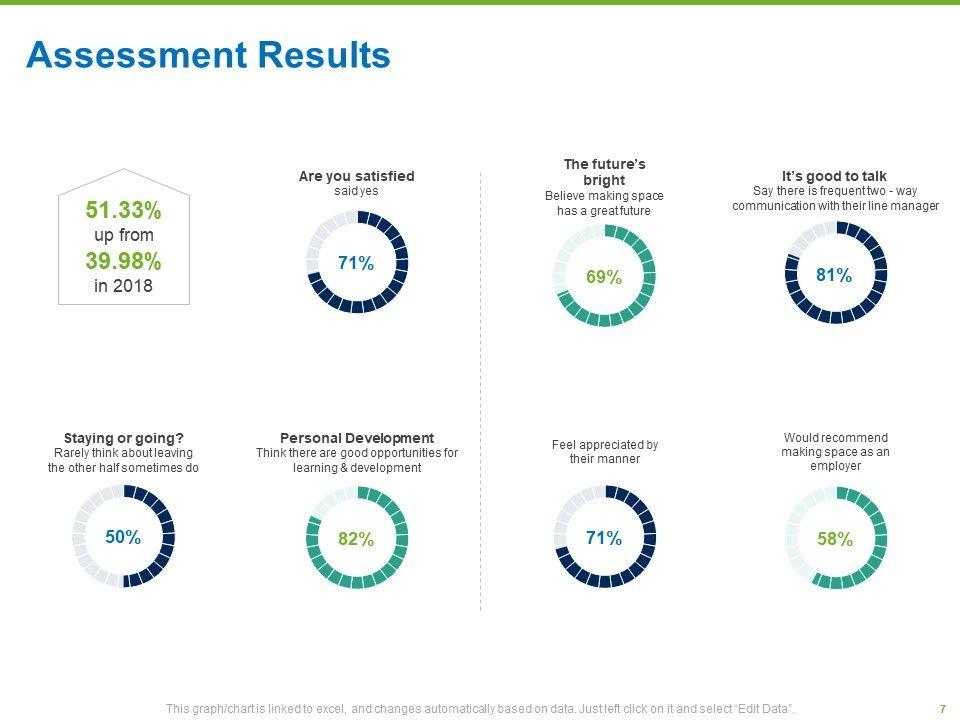 Assessment Results

51.33%
up from
39.98%
in 2018

Are you satisfied
said yes

71%

The future's bright
Believe making space has a great future

69%

It's good to talk
Say there is frequent two - way communication with their line manager

81%

Staying or going?
Rarely think about leaving the other half sometimes do

50%

Personal Development
Think there are good opportunities for learning & development

82%

Feel appreciated by their manner

71%

Would recommend making space as an employer

58%

This graph/chart is linked to excel, and changes automatically based on data. Just left click on it and select "Edit Data".

7